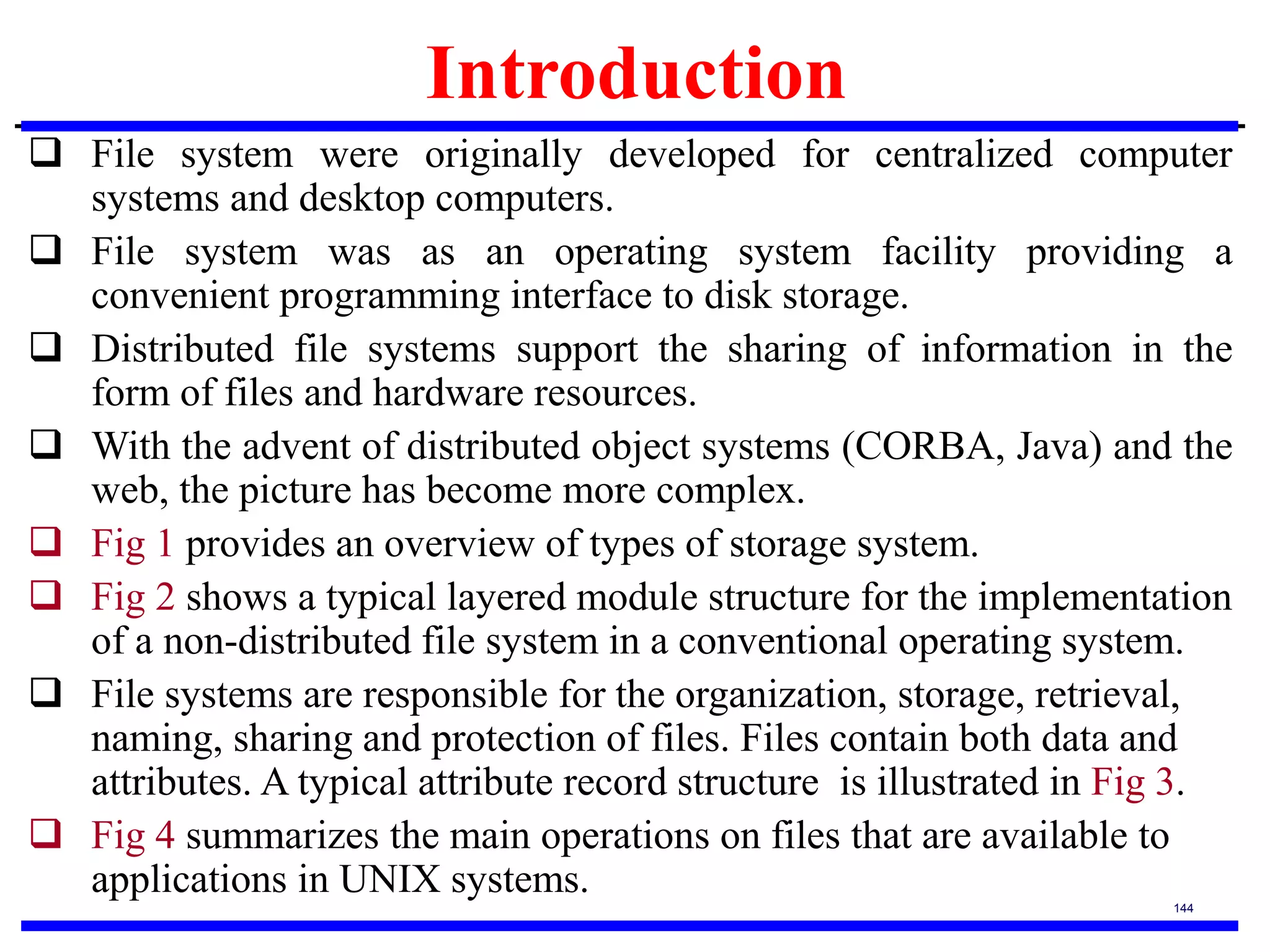 Introduction

❑ File system were originally developed for centralized computer systems and desktop computers.

❑ File system was as an operating system facility providing a convenient programming interface to disk storage.

❑ Distributed file systems support the sharing of information in the form of files and hardware resources.

❑ With the advent of distributed object systems (CORBA, Java) and the web, the picture has become more complex.

❑ Fig 1 provides an overview of types of storage system.

❑ Fig 2 shows a typical layered module structure for the implementation of a non-distributed file system in a conventional operating system.

❑ File systems are responsible for the organization, storage, retrieval, naming, sharing and protection of files. Files contain both data and attributes. A typical attribute record structure is illustrated in Fig 3.

❑ Fig 4 summarizes the main operations on files that are available to applications in UNIX systems.

144